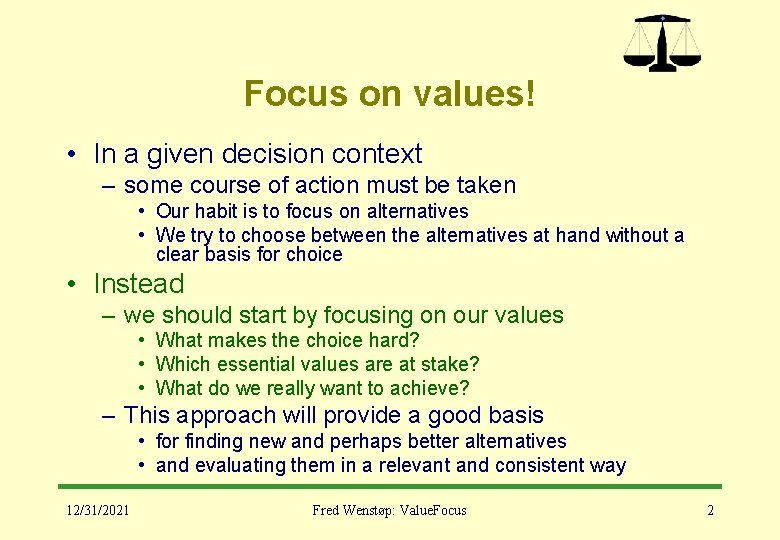 Focus on values!

• In a given decision context
– some course of action must be taken
• Our habit is to focus on alternatives
• We try to choose between the alternatives at hand without a clear basis for choice

• Instead
– we should start by focusing on our values
• What makes the choice hard?
• Which essential values are at stake?
• What do we really want to achieve?
– This approach will provide a good basis
• for finding new and perhaps better alternatives
• and evaluating them in a relevant and consistent way

12/31/2021

Fred Wenstøp: ValueFocus

2